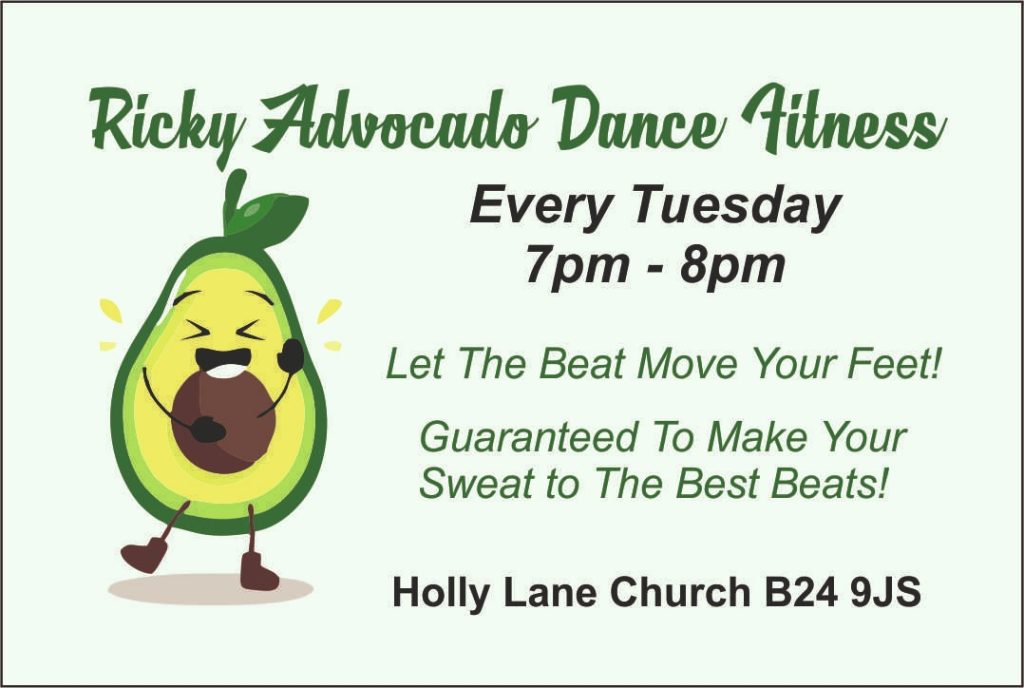 Ricky Advocado Dance Fitness

Every Tuesday
7pm - 8pm

Let The Beat Move Your Feet!

Guaranteed To Make Your Sweat to The Best Beats!

Holly Lane Church B24 9JS